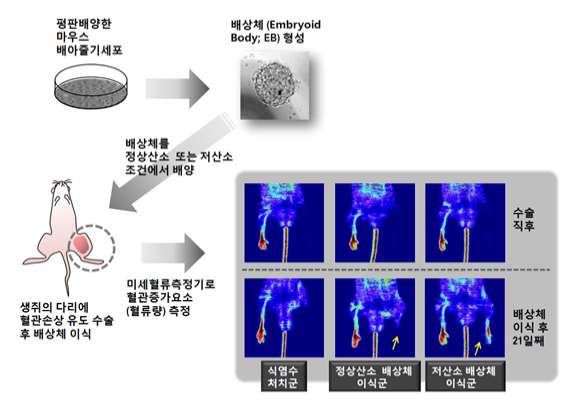 평판배양한
마우스
배아줄기세포

배상체 (Embryoid Body; EB) 형성

배상체를
정상산소 또는 저산소
조건에서 배양

생쥐의 다리에
혈관손상 유도 수술
후 배상체 이식

미세혈류측정기로
혈관증가요소
(혈류량) 측정

수술
직후

배상체
이식 후
21일째

식염수
처치군

정상산소 배상체
이식군

저산소 배상체
이식군